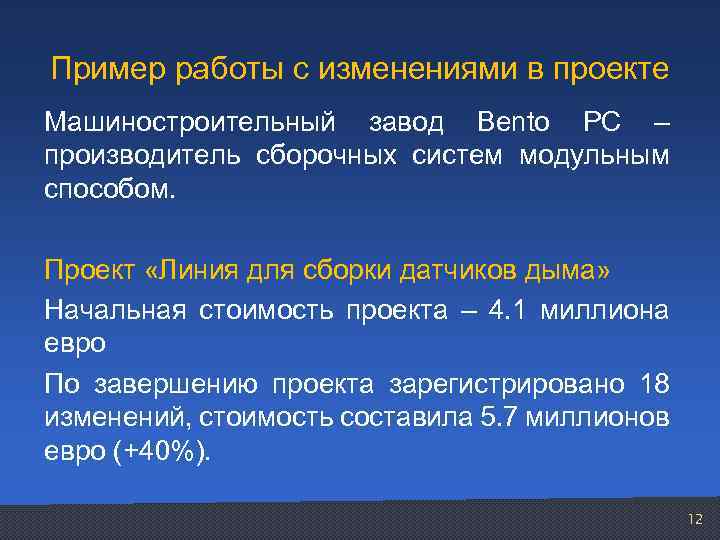 Пример работы с изменениями в проекте

Машиностроительный завод Bento PC – производитель сборочных систем модульным способом.

Проект «Линия для сборки датчиков дыма»

Начальная стоимость проекта – 4.1 миллиона евро

По завершению проекта зарегистрировано 18 изменений, стоимость составила 5.7 миллионов евро (+40%).

12